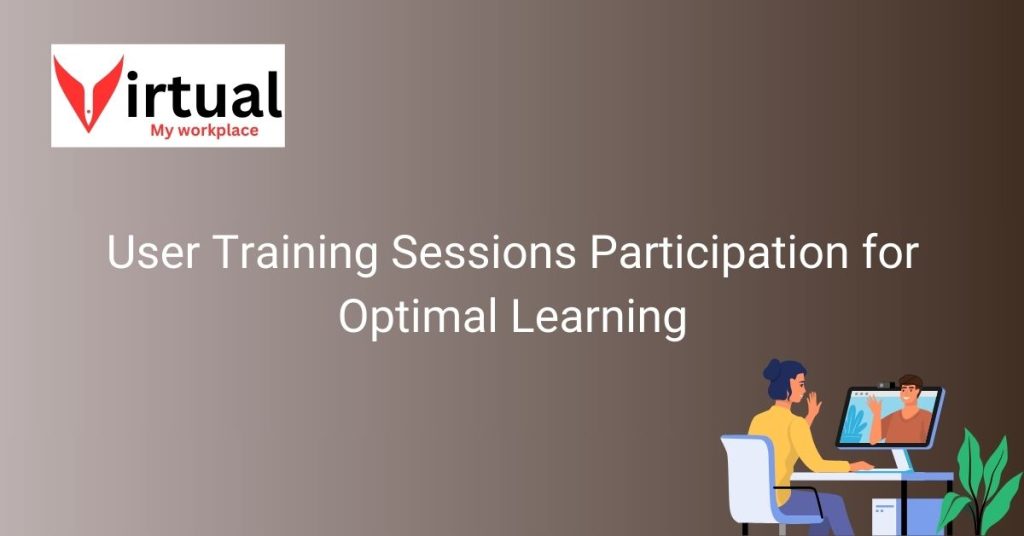 Virtual
My workplace

User Training Sessions Participation for Optimal Learning